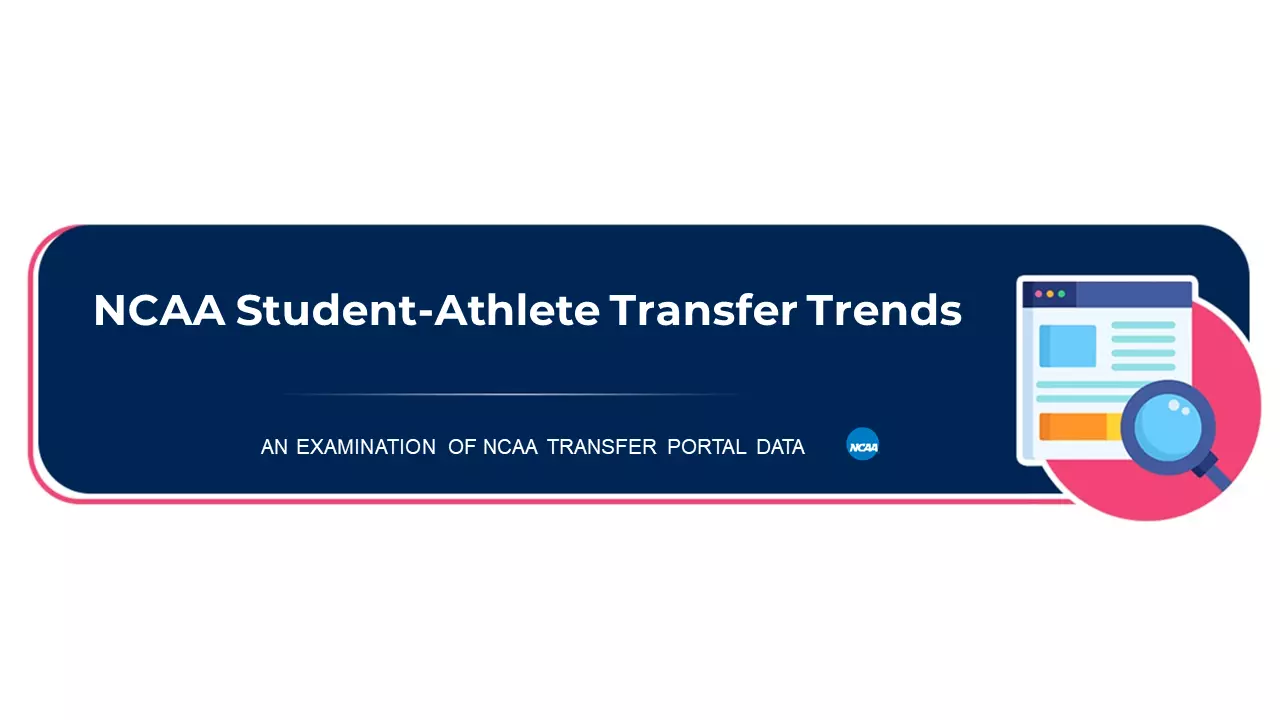 NCAA Student-Athlete Transfer Trends

AN EXAMINATION OF NCAA TRANSFER PORTAL DATA

NCAA